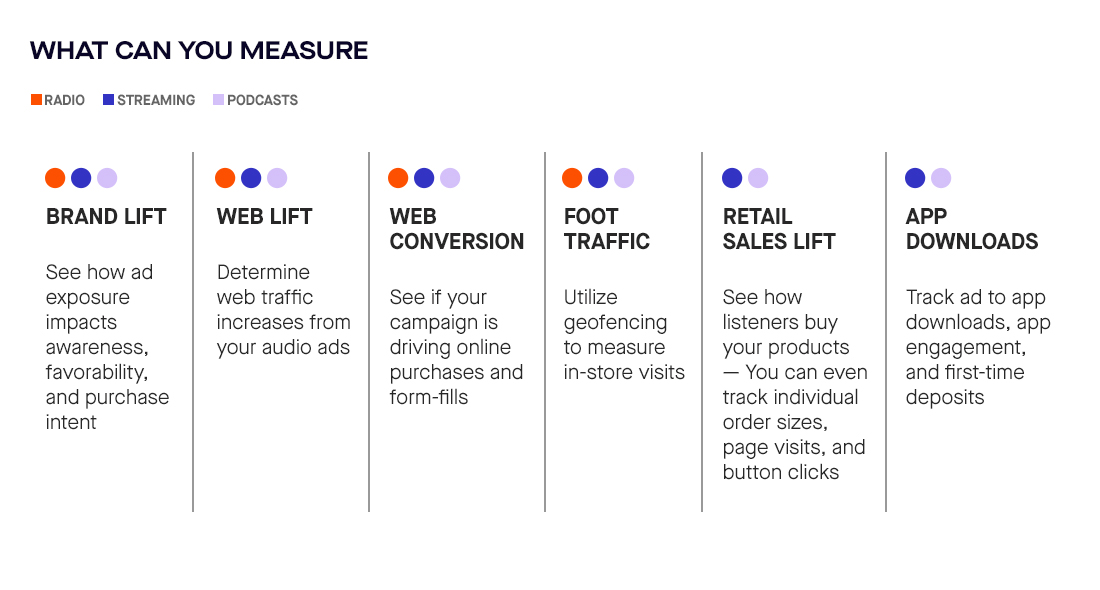 WHAT CAN YOU MEASURE

RADIO STREAMING PODCASTS

BRAND LIFT

See how ad exposure impacts awareness, favorability, and purchase intent

WEB LIFT

Determine web traffic increases from your audio ads

WEB CONVERSION

See if your campaign is driving online purchases and form-fills

FOOT TRAFFIC

Utilize geofencing to measure in-store visits

RETAIL SALES LIFT

See how listeners buy your products — You can even track individual order sizes, page visits, and button clicks

APP DOWNLOADS

Track ad to app downloads, app engagement, and first-time deposits